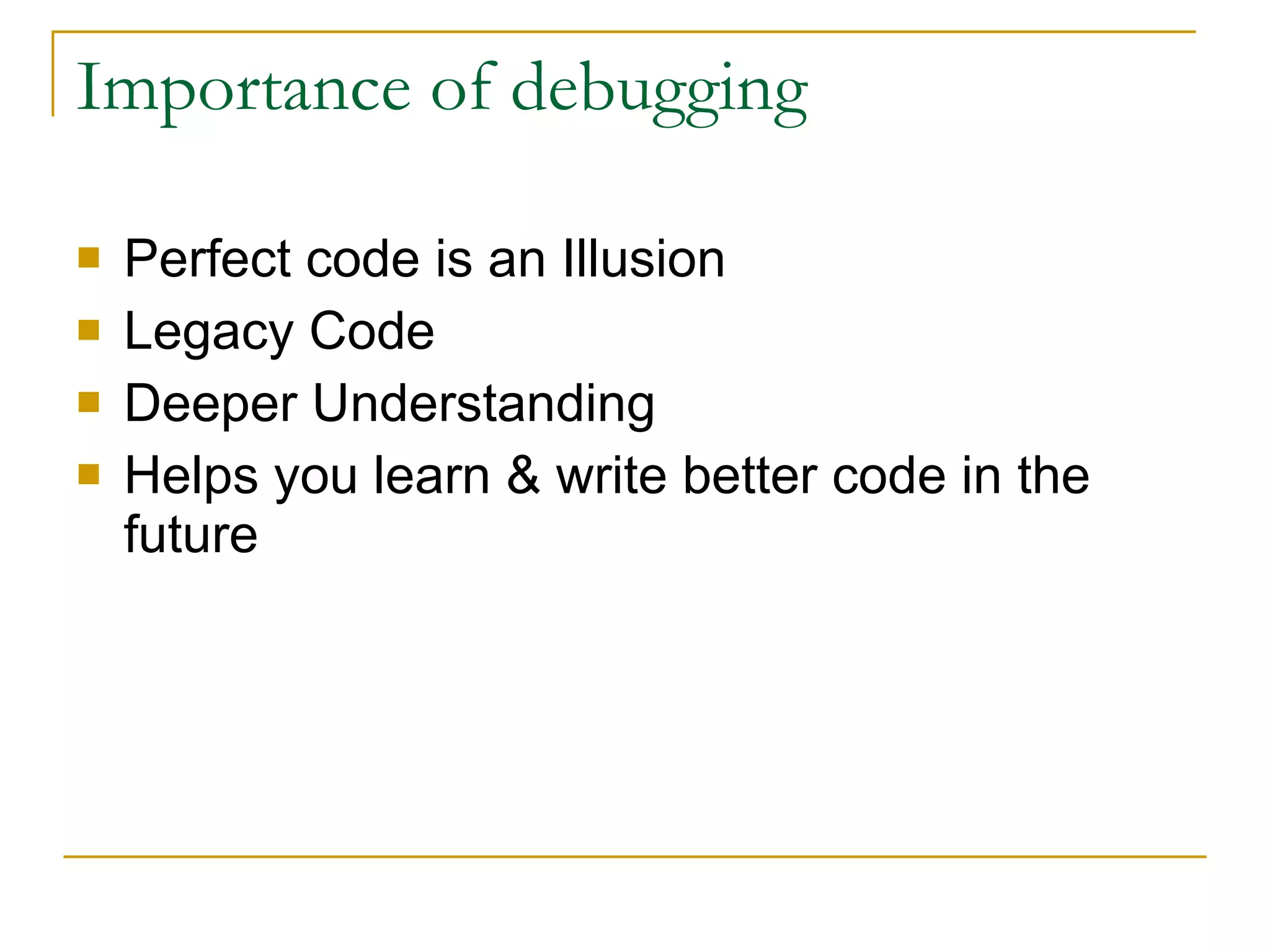 Importance of debugging

- Perfect code is an Illusion
- Legacy Code
- Deeper Understanding
- Helps you learn & write better code in the future